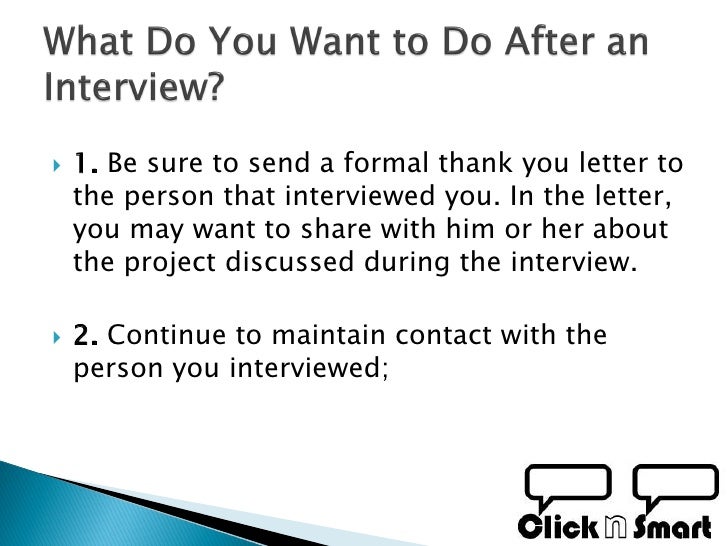 What Do You Want to Do After an Interview?

1. Be sure to send a formal thank you letter to the person that interviewed you. In the letter, you may want to share with him or her about the project discussed during the interview.

2. Continue to maintain contact with the person you interviewed;

Click n Smart